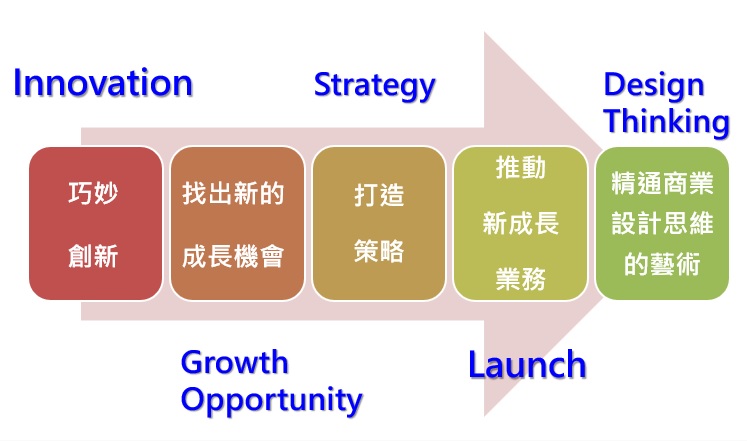 Innovation

Strategy

Design Thinking

巧妙
創新

找出新的
成長機會

打造
策略

推動
新成長
業務

精通商業
設計思維
的藝術

Growth Opportunity

Launch